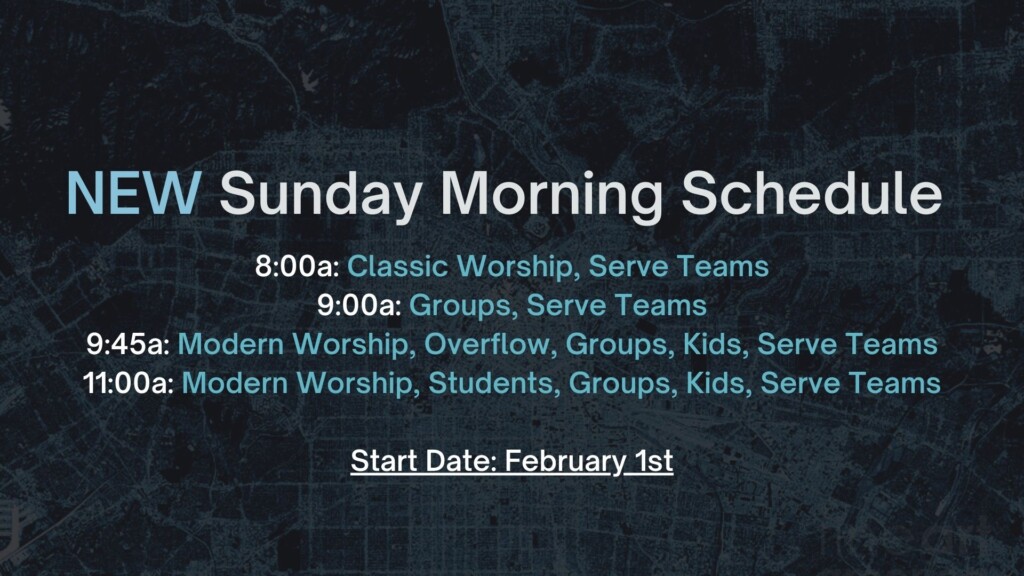 NEW Sunday Morning Schedule

8:00a: Classic Worship, Serve Teams
9:00a: Groups, Serve Teams
9:45a: Modern Worship, Overflow, Groups, Kids, Serve Teams
11:00a: Modern Worship, Students, Groups, Kids, Serve Teams

Start Date: February 1st